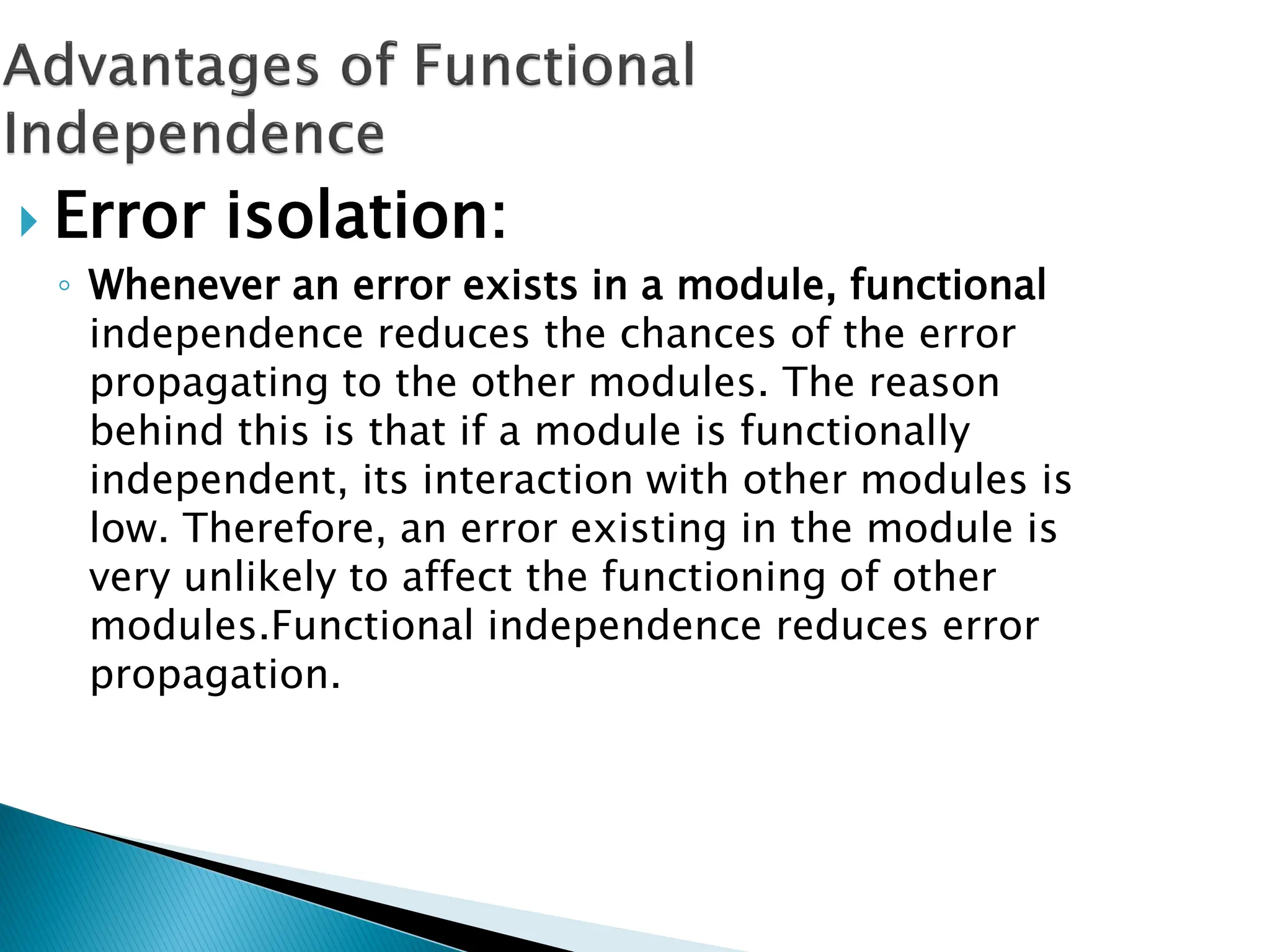 Advantages of Functional Independence

Error isolation:

Whenever an error exists in a module, functional independence reduces the chances of the error propagating to the other modules. The reason behind this is that if a module is functionally independent, its interaction with other modules is low. Therefore, an error existing in the module is very unlikely to affect the functioning of other modules.Functional independence reduces error propagation.